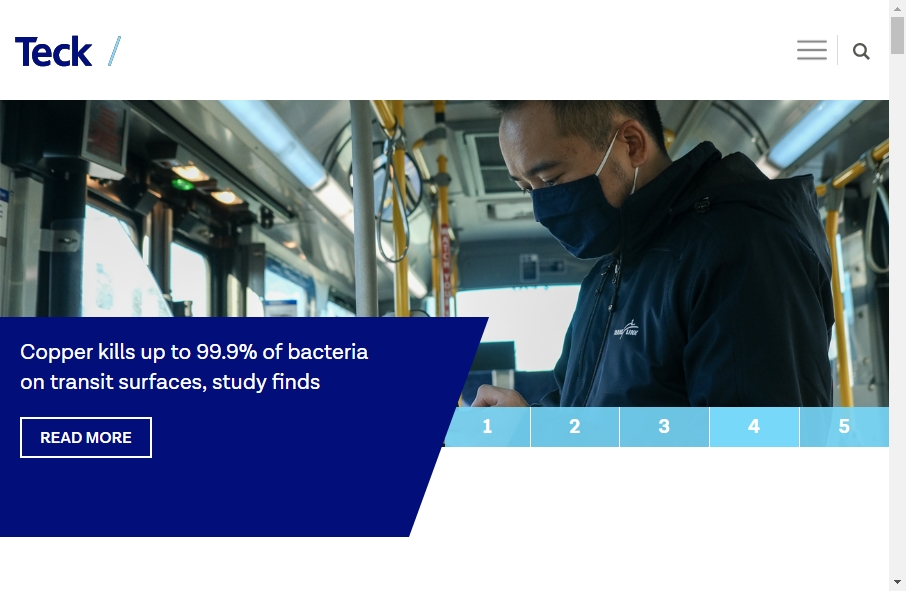 Teck

Copper kills up to 99.9% of bacteria on transit surfaces, study finds

READ MORE

1 2 3 4 5